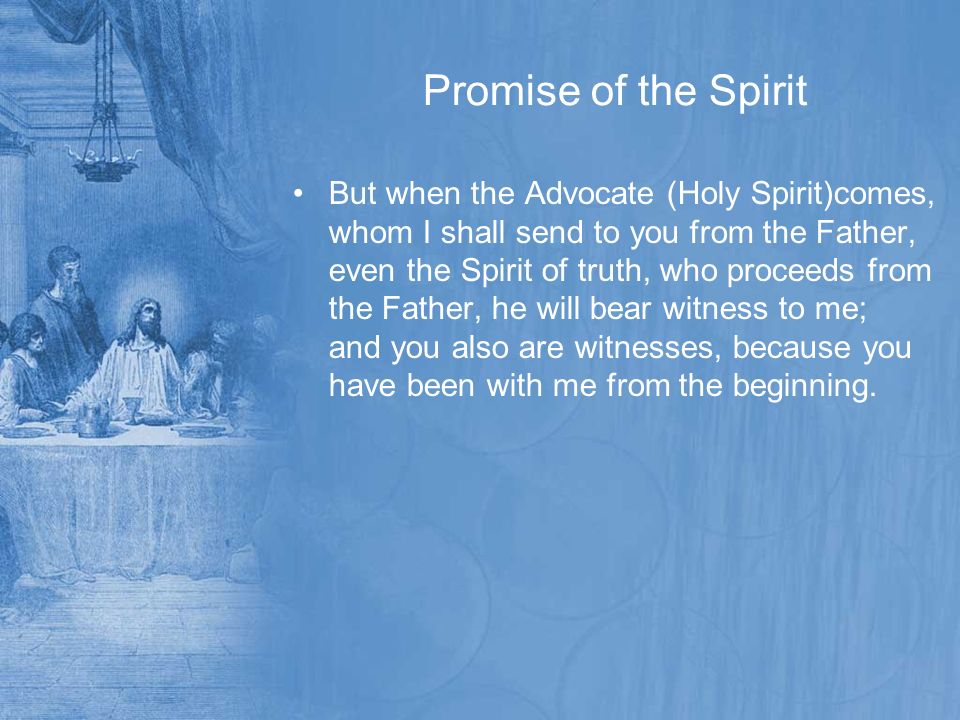 Promise of the Spirit

• But when the Advocate (Holy Spirit)comes, whom I shall send to you from the Father, even the Spirit of truth, who proceeds from the Father, he will bear witness to me; and you also are witnesses, because you have been with me from the beginning.